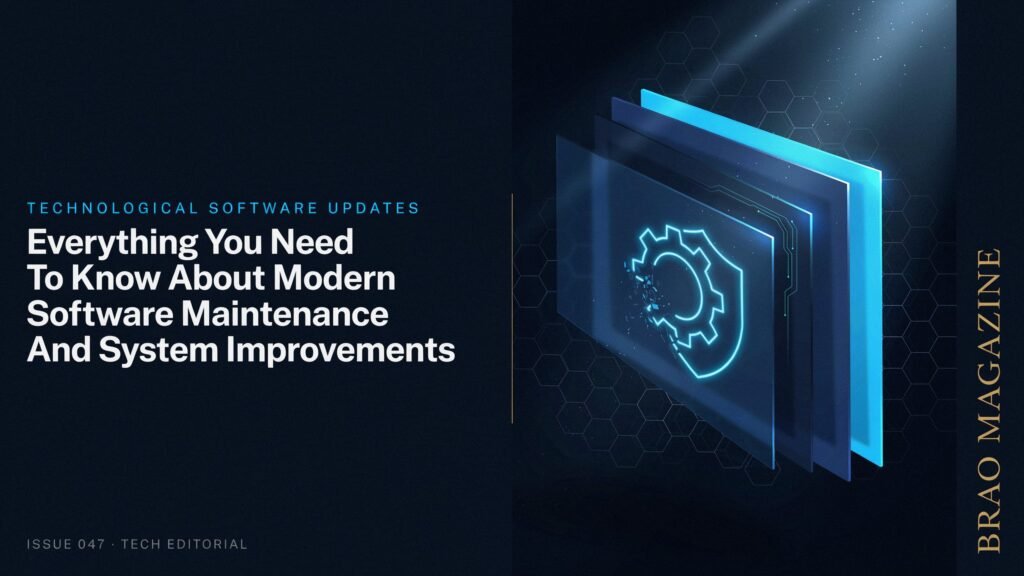 TECHNOLOGICAL SOFTWARE UPDATES

Everything You Need To Know About Modern Software Maintenance And System Improvements

ISSUE 047 · TECH EDITORIAL

BRAO MAGAZINE